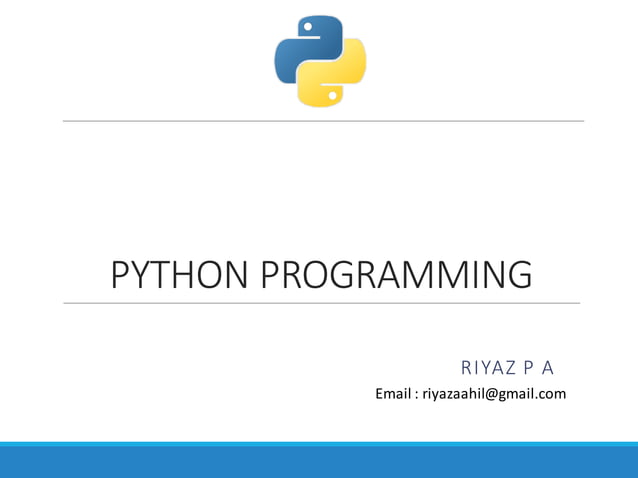 PYTHON PROGRAMMING

RIYAZ P A

Email : riyazaahil@gmail.com